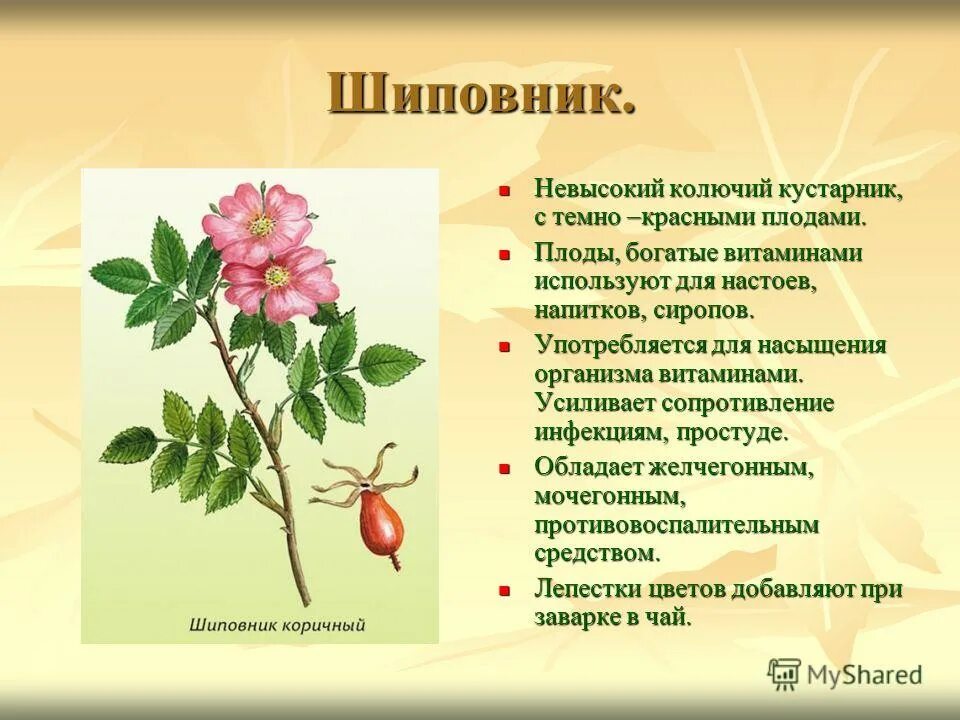 Шиповник.

Шиповник коричный

- Невысокий колючий кустарник, с темно –красными плодами.
- Плоды, богатые витаминами используют для настоев, напитков, сиропов.
- Употребляется для насыщения организма витаминами. Усиливает сопротивление инфекциям, простуде.
- Обладает желчегонным, мочегонным, противовоспалительным средством.
- Лепестки цветов добавляют при заварке в чай.

MyShared